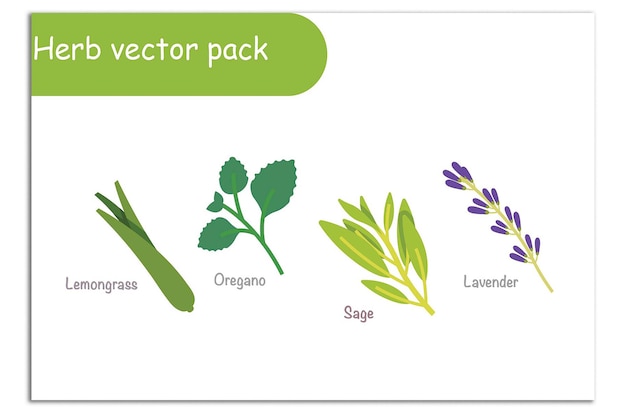 Herb vector pack

Lemongrass

Oregano

Sage

Lavender